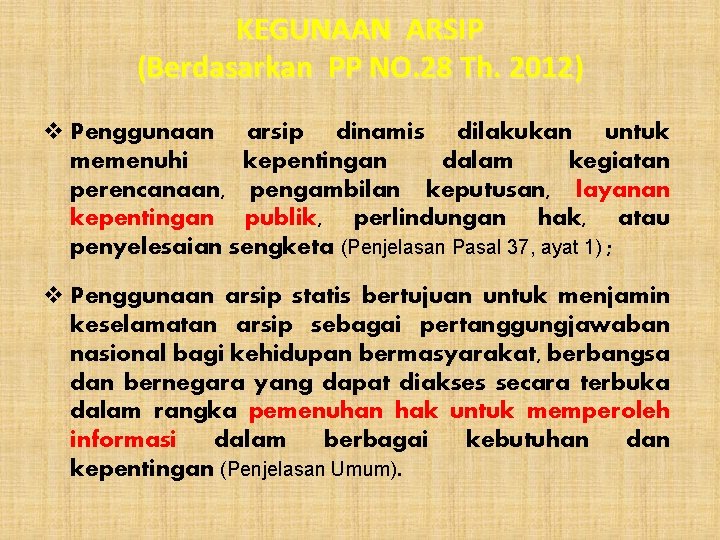 KEGUNAAN ARSIP
(Berdasarkan PP NO.28 Th. 2012)

❖ Penggunaan arsip dinamis dilakukan untuk memenuhi kepentingan dalam kegiatan perencanaan, pengambilan keputusan, layanan kepentingan publik, perlindungan hak, atau penyelesaian sengketa (Penjelasan Pasal 37, ayat 1) ;

❖ Penggunaan arsip statis bertujuan untuk menjamin keselamatan arsip sebagai pertanggungjawaban nasional bagi kehidupan bermasyarakat, berbangsa dan bernegara yang dapat diakses secara terbuka dalam rangka pemenuhan hak untuk memperoleh informasi dalam berbagai kebutuhan dan kepentingan (Penjelasan Umum).